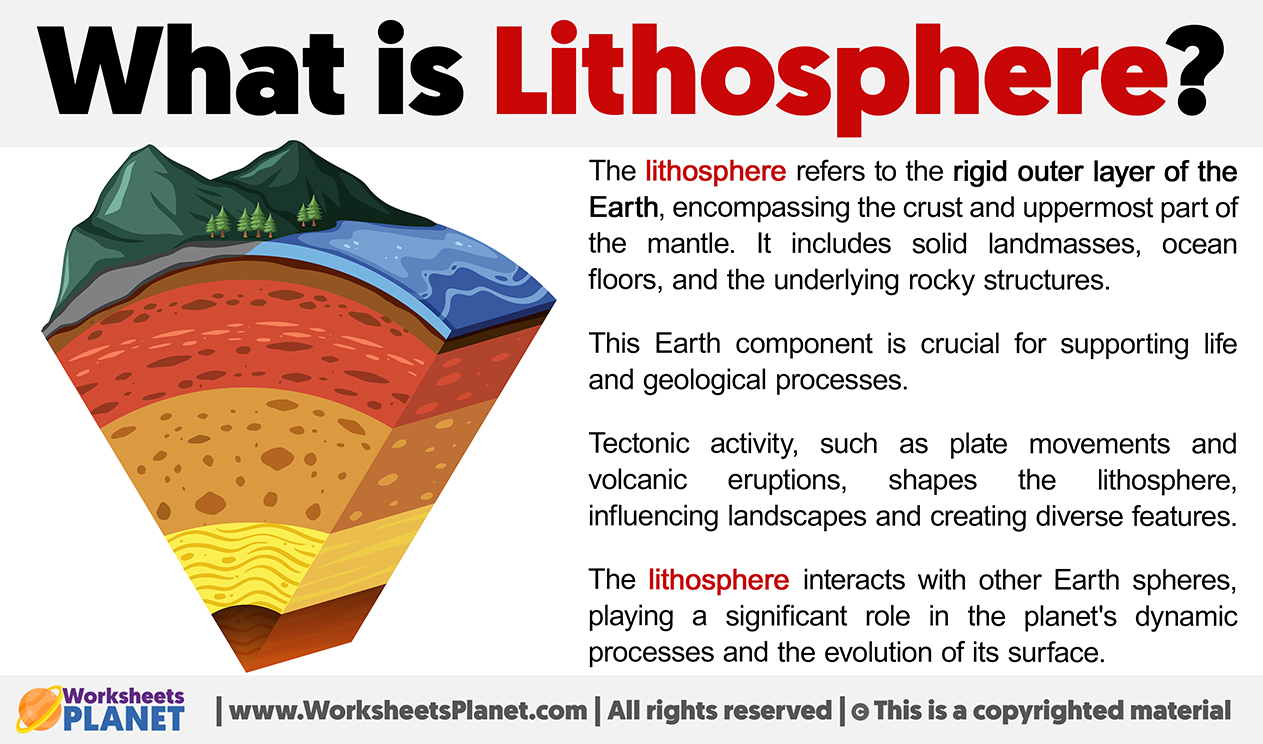 What is Lithosphere?

The lithosphere refers to the rigid outer layer of the Earth, encompassing the crust and uppermost part of the mantle. It includes solid landmasses, ocean floors, and the underlying rocky structures.

This Earth component is crucial for supporting life and geological processes.

Tectonic activity, such as plate movements and volcanic eruptions, shapes the lithosphere, influencing landscapes and creating diverse features.

The lithosphere interacts with other Earth spheres, playing a significant role in the planet's dynamic processes and the evolution of its surface.

Worksheets PLANET | www.WorksheetsPlanet.com | All rights reserved | © This is a copyrighted material